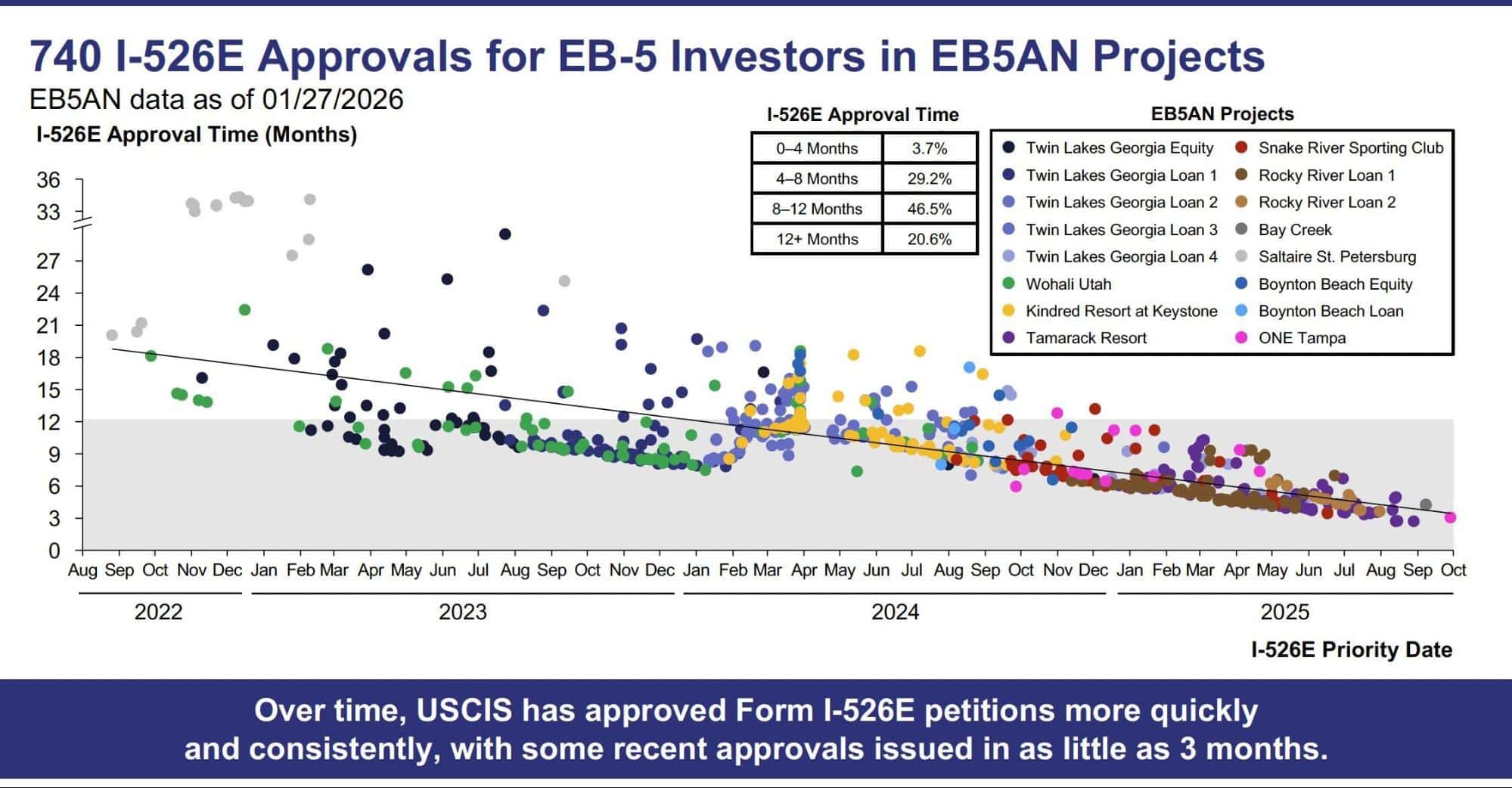 740 I-526E Approvals for EB-5 Investors in EB5AN Projects
EB5AN data as of 01/27/2026

I-526E Approval Time (Months)

I-526E Approval Time

| 0–4 Months | 3.7% |
|---|---|
| 4–8 Months | 29.2% |
| 8–12 Months | 46.5% |
| 12+ Months | 20.6% |

EB5AN Projects

Twin Lakes Georgia Equity
Twin Lakes Georgia Loan 1
Twin Lakes Georgia Loan 2
Twin Lakes Georgia Loan 3
Twin Lakes Georgia Loan 4
Wohali Utah
Kindred Resort at Keystone
Tamarack Resort
Snake River Sporting Club
Rocky River Loan 1
Rocky River Loan 2
Bay Creek
Saltaire St. Petersburg
Boynton Beach Equity
Boynton Beach Loan
ONE Tampa

36
33
27
24
21
18
15
12
9
6
3
0

Aug Sep Oct Nov Dec Jan Feb Mar Apr May Jun Jul Aug Sep Oct Nov Dec Jan Feb Mar Apr May Jun Jul Aug Sep Oct Nov Dec Jan Feb Mar Apr May Jun Jul Aug Sep Oct

2022 2023 2024 2025

I-526E Priority Date

Over time, USCIS has approved Form I-526E petitions more quickly and consistently, with some recent approvals issued in as little as 3 months.